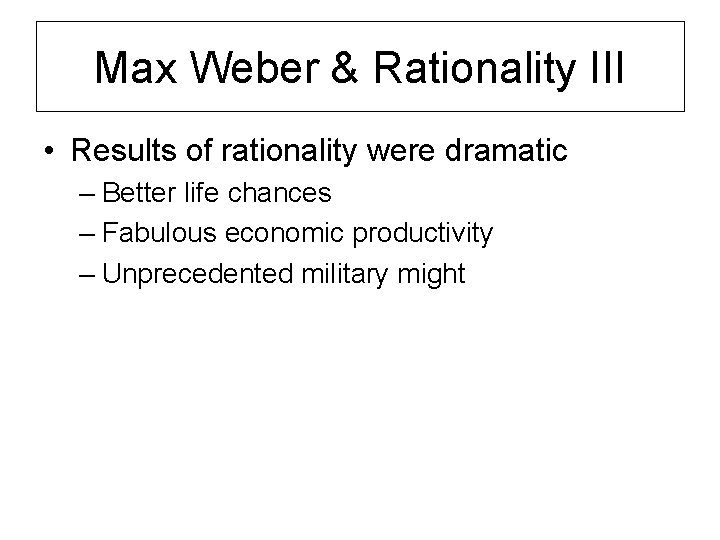 Max Weber & Rationality III

• Results of rationality were dramatic
– Better life chances
– Fabulous economic productivity
– Unprecedented military might